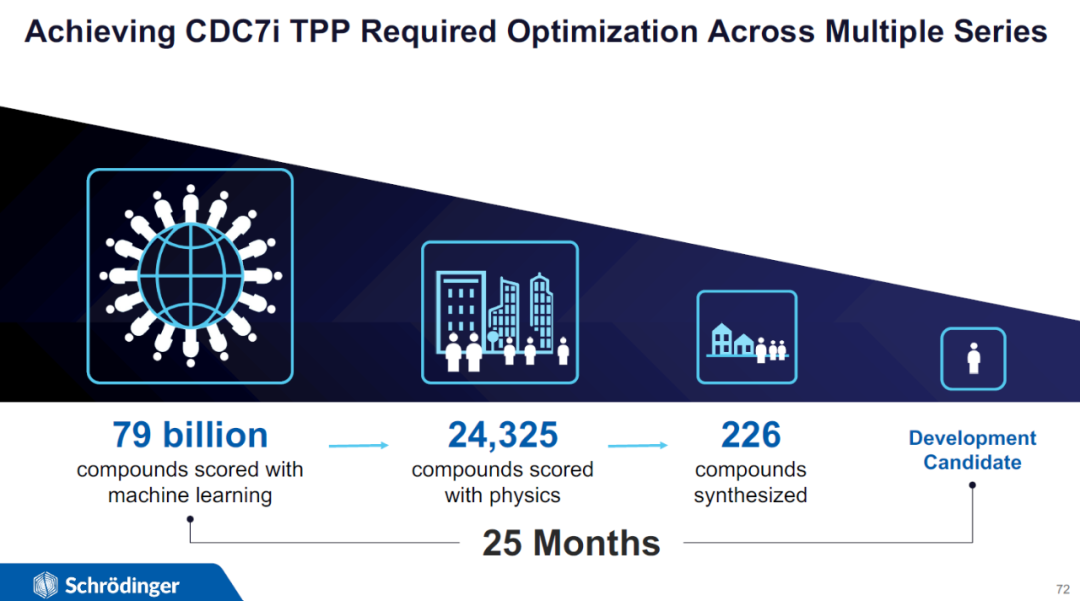 Achieving CDC7i TPP Required Optimization Across Multiple Series

79 billion
compounds scored with machine learning

24,325
compounds scored with physics

226
compounds synthesized

Development Candidate

25 Months

Schrödinger

72